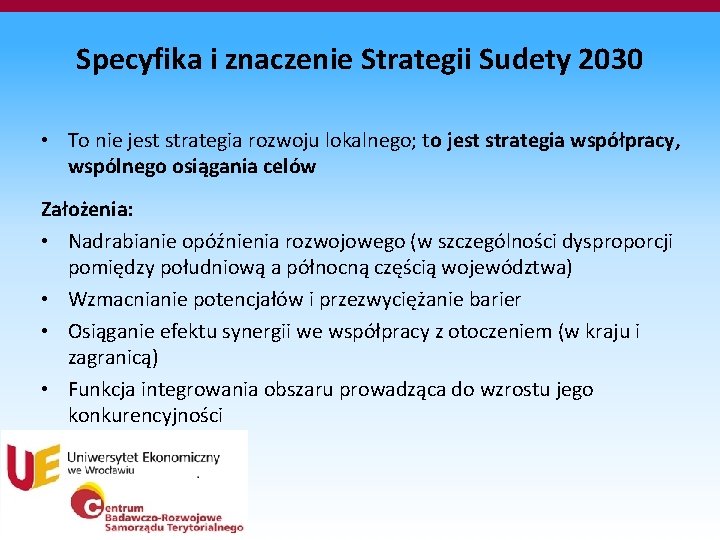 Specyfika i znaczenie Strategii Sudety 2030

• To nie jest strategia rozwoju lokalnego; to jest strategia współpracy, wspólnego osiągania celów

Założenia:
• Nadrabianie opóźnienia rozwojowego (w szczególności dysproporcji pomiędzy południową a północną częścią województwa)
• Wzmacnianie potencjałów i przezwyciężanie barier
• Osiąganie efektu synergii we współpracy z otoczeniem (w kraju i zagranicą)
• Funkcja integrowania obszaru prowadząca do wzrostu jego konkurencyjności

UE Uniwersytet Ekonomiczny we Wrocławiu

Centrum Badawczo-Rozwojowe Samorządu Terytorialnego